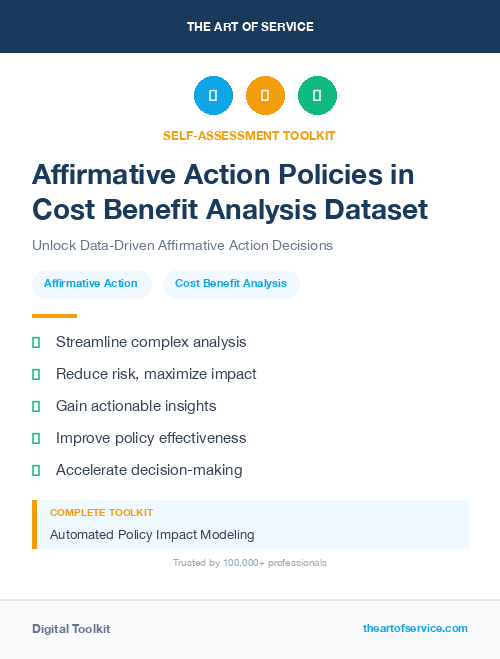 THE ART OF SERVICE

SELF-ASSESSMENT TOOLKIT

Affirmative Action Policies in Cost Benefit Analysis Dataset

Unlock Data-Driven Affirmative Action Decisions

Affirmative Action

Cost Benefit Analysis

Streamline complex analysis

Reduce risk, maximize impact

Gain actionable insights

Improve policy effectiveness

Accelerate decision-making

COMPLETE TOOLKIT

Automated Policy Impact Modeling

Trusted by 100,000+ professionals

Digital Toolkit

theartofservice.com